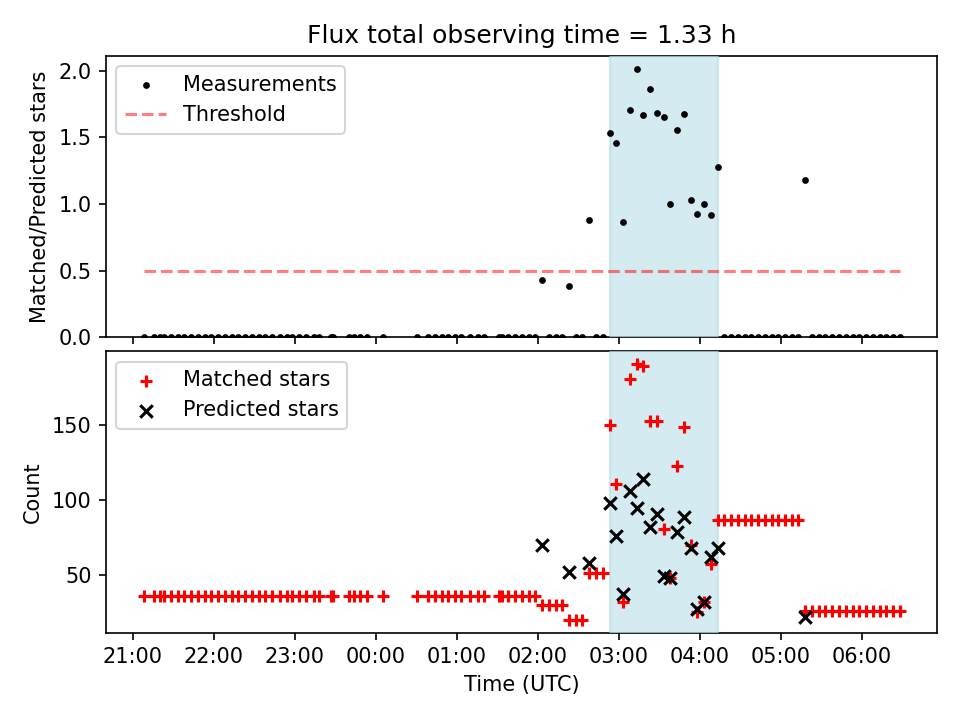 Flux total observing time = 1.33 h

Measurements
Threshold

Matched/Predicted stars

2.0
1.5
1.0
0.5
0.0

Matched stars
Predicted stars

Count

150
100
50

21:00 22:00 23:00 00:00 01:00 02:00 03:00 04:00 05:00 06:00

Time (UTC)